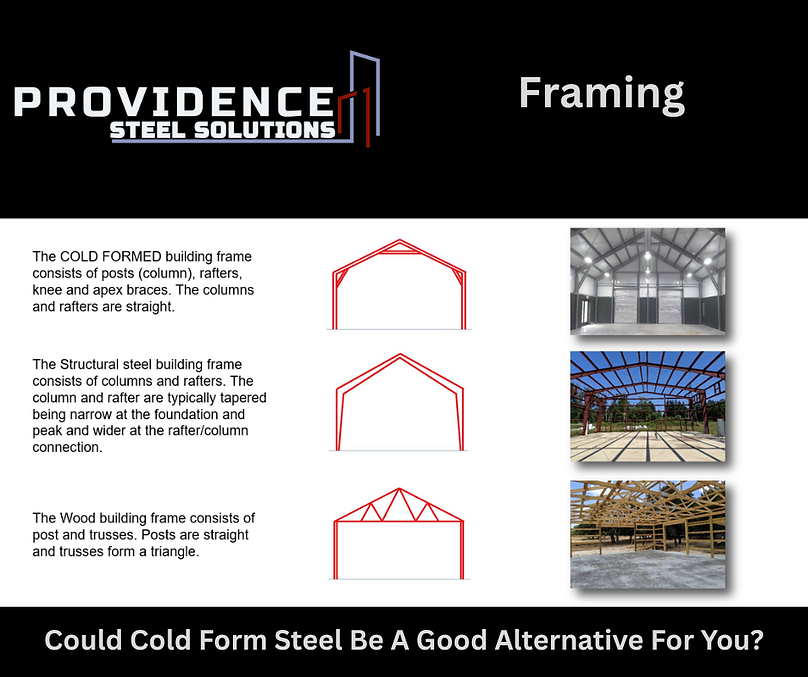 PROVIDENCE
STEEL SOLUTIONS

Framing

The COLD FORMED building frame consists of posts (column), rafters, knee and apex braces. The columns and rafters are straight.

The Structural steel building frame consists of columns and rafters. The column and rafter are typically tapered being narrow at the foundation and peak and wider at the rafter/column connection.

The Wood building frame consists of post and trusses. Posts are straight and trusses form a triangle.

Could Cold Form Steel Be A Good Alternative For You?